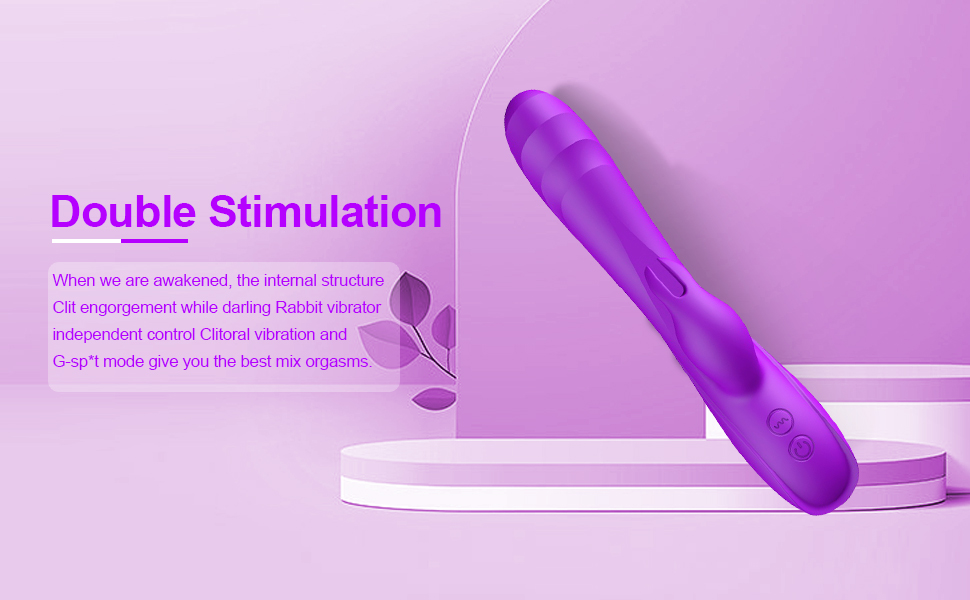 Double Stimulation

When we are awakened, the internal structure Clit engorgement while darling Rabbit vibrator independent control Clitoral vibration and G-sp*t mode give you the best mix orgasms.